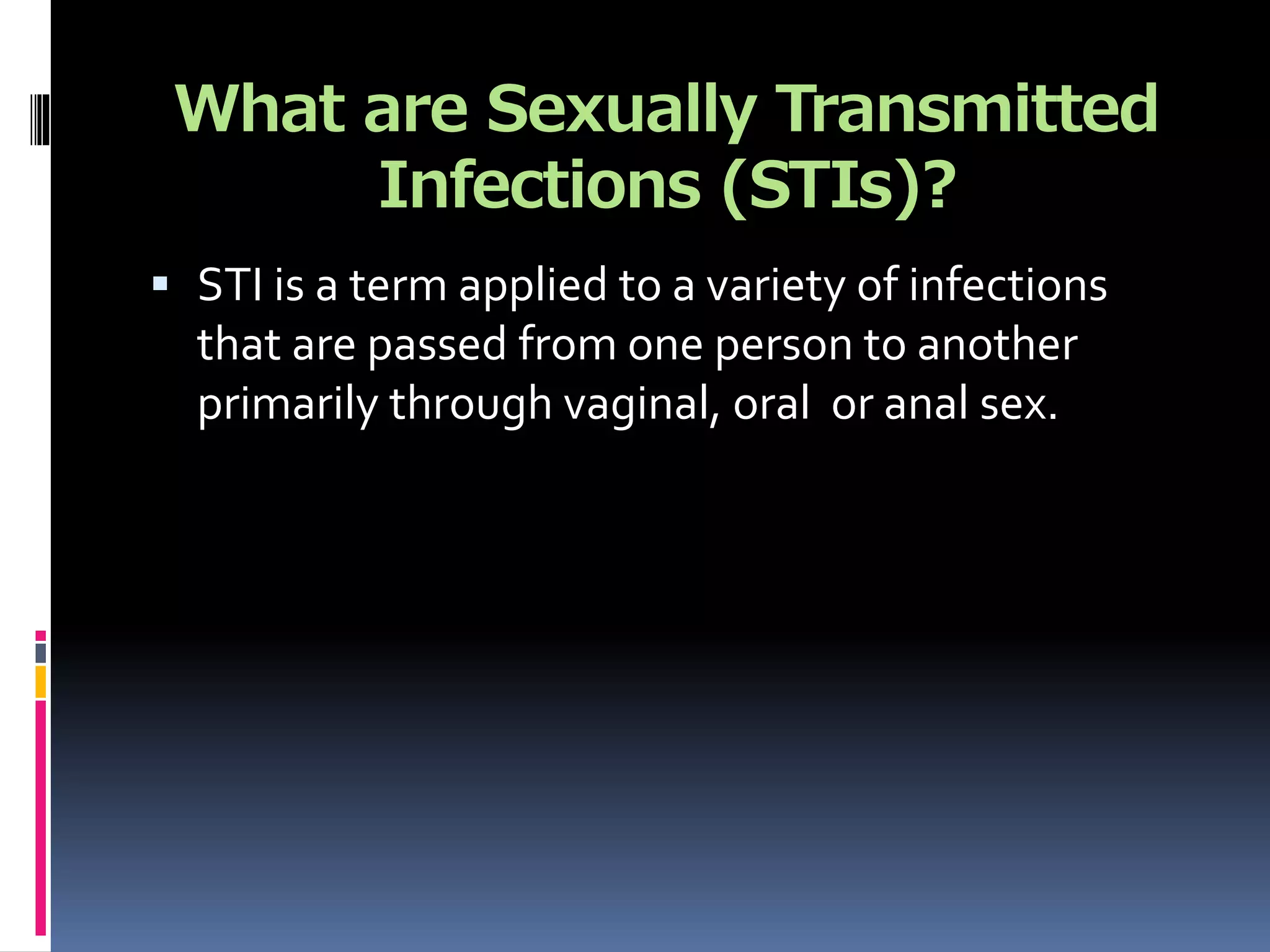 What are Sexually Transmitted Infections (STIs)?

▪ STI is a term applied to a variety of infections that are passed from one person to another primarily through vaginal, oral  or anal sex.